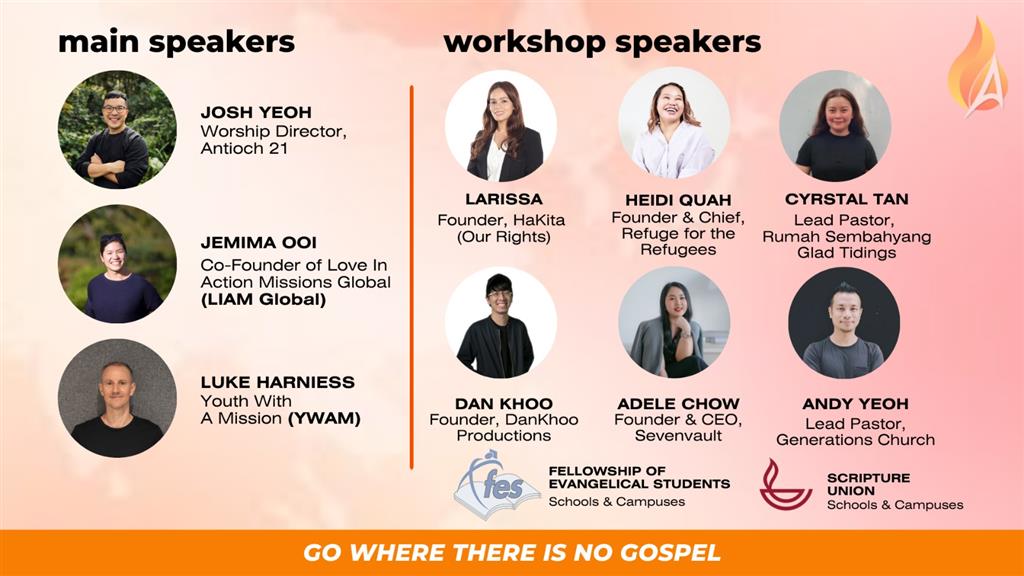 main speakers

JOSH YEOH
Worship Director, Antioch 21

JEMIMA OOI
Co-Founder of Love In Action Missions Global (LIAM Global)

LUKE HARNIESS
Youth With A Mission (YWAM)

workshop speakers

LARISSA
Founder, HaKita (Our Rights)

HEIDI QUAH
Founder & Chief, Refuge for the Refugees

CYRSTAL TAN
Lead Pastor, Rumah Sembahyang Glad Tidings

DAN KHOO
Founder, DanKhoo Productions

ADELE CHOW
Founder & CEO, Sevenvault

ANDY YEOH
Lead Pastor, Generations Church

fes
FELLOWSHIP OF EVANGELICAL STUDENTS
Schools & Campuses

SCRIPTURE UNION
Schools & Campuses

GO WHERE THERE IS NO GOSPEL